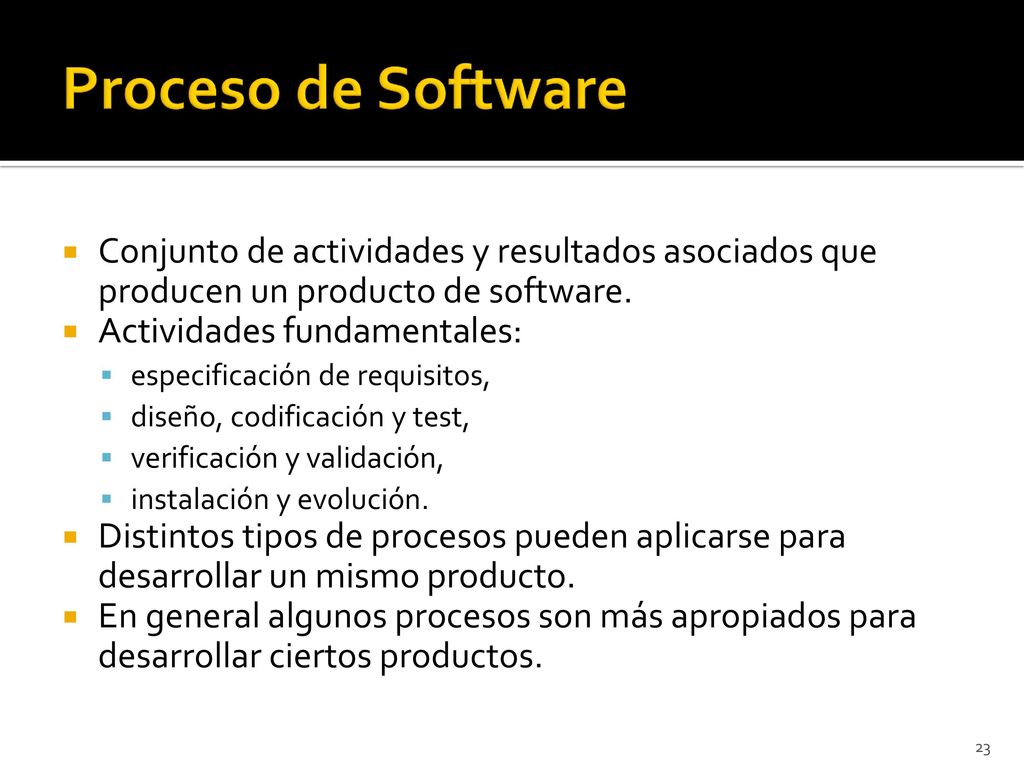 Proceso de Software

- Conjunto de actividades y resultados asociados que producen un producto de software.
- Actividades fundamentales:
  - especificación de requisitos,
  - diseño, codificación y test,
  - verificación y validación,
  - instalación y evolución.
- Distintos tipos de procesos pueden aplicarse para desarrollar un mismo producto.
- En general algunos procesos son más apropiados para desarrollar ciertos productos.

23